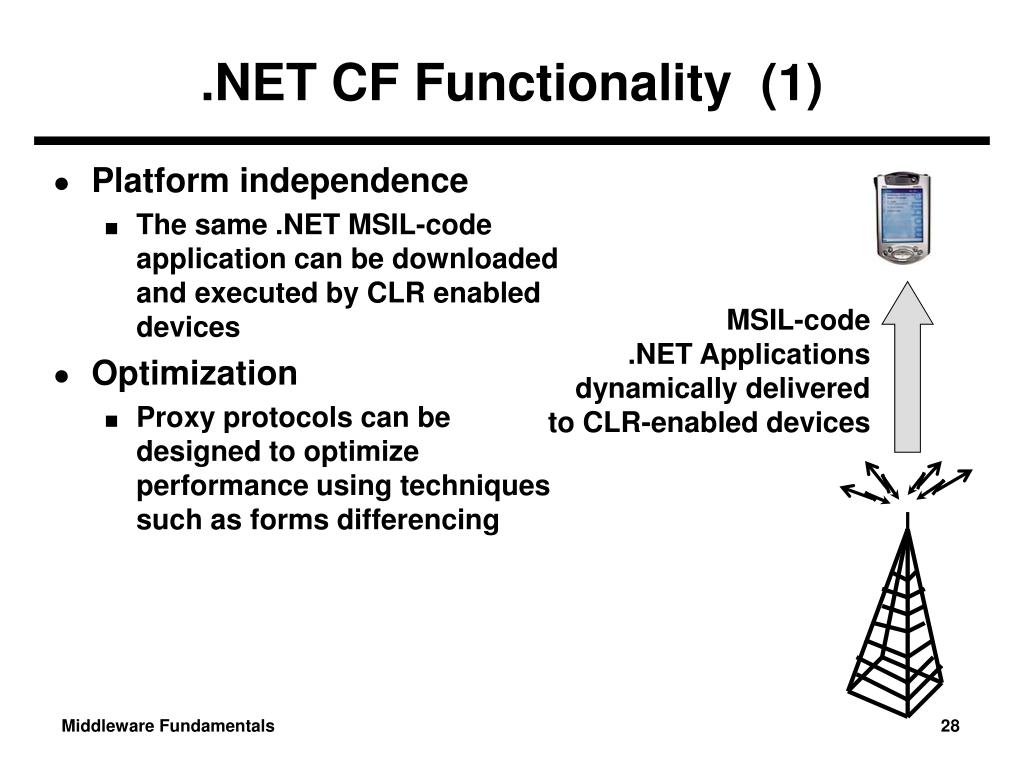 .NET CF Functionality (1)

- Platform independence
  - The same .NET MSIL-code application can be downloaded and executed by CLR enabled devices
- Optimization
  - Proxy protocols can be designed to optimize performance using techniques such as forms differencing

MSIL-code
.NET Applications
dynamically delivered
to CLR-enabled devices

Middleware Fundamentals

28